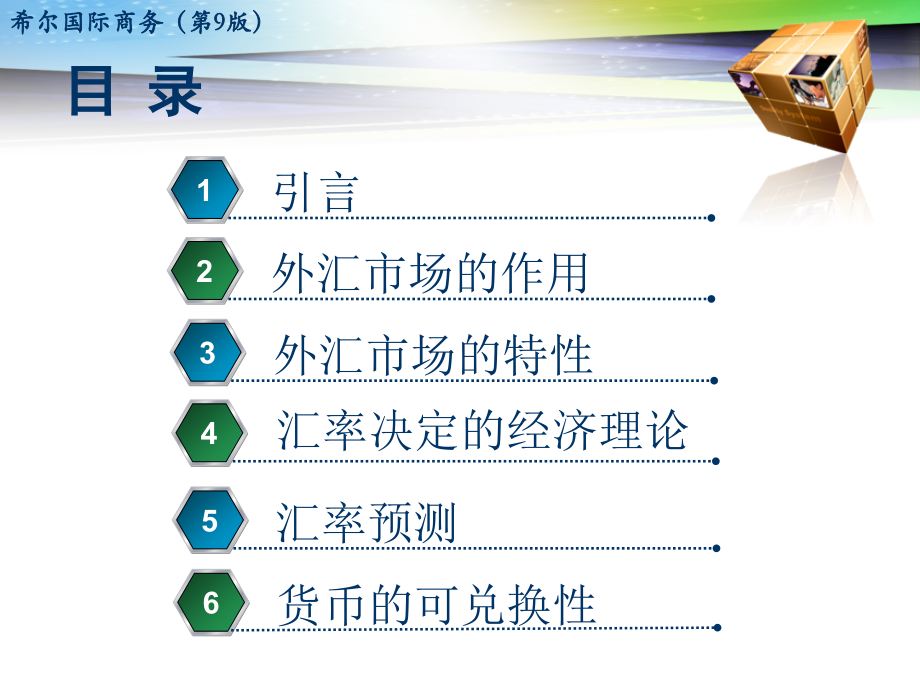 希尔国际商务（第9版）

目 录

1 引言

2 外汇市场的作用

3 外汇市场的特性

4 汇率决定的经济理论

5 汇率预测

6 货币的可兑换性